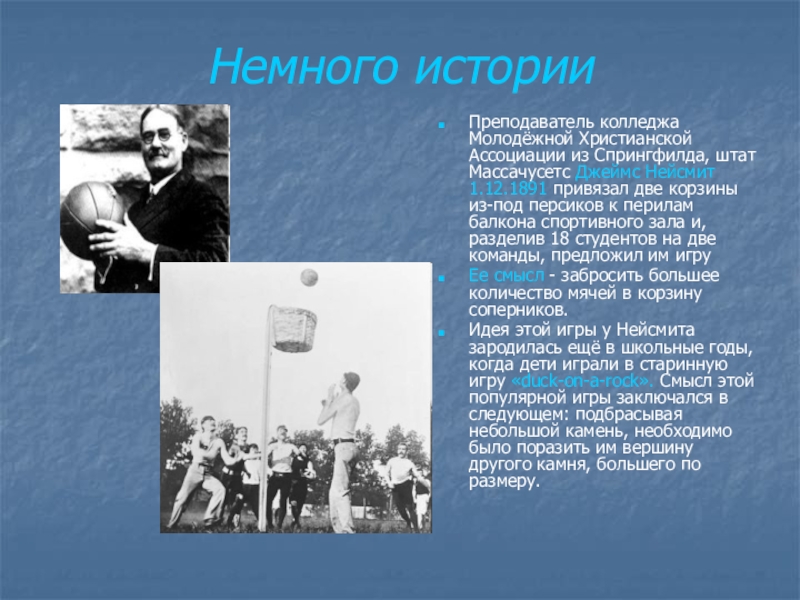 Немного истории

Преподаватель колледжа Молодёжной Христианской Ассоциации из Спрингфилда, штат Массачусетс Джеймс Нейсмит 1.12.1891 привязал две корзины из-под персиков к перилам балкона спортивного зала и, разделив 18 студентов на две команды, предложил им игру

Ее смысл - забросить большее количество мячей в корзину соперников.

Идея этой игры у Нейсмита зародилась ещё в школьные годы, когда дети играли в старинную игру «duck-on-a-rock». Смысл этой популярной игры заключался в следующем: подбрасывая небольшой камень, необходимо было поразить им вершину другого камня, большего по размеру.